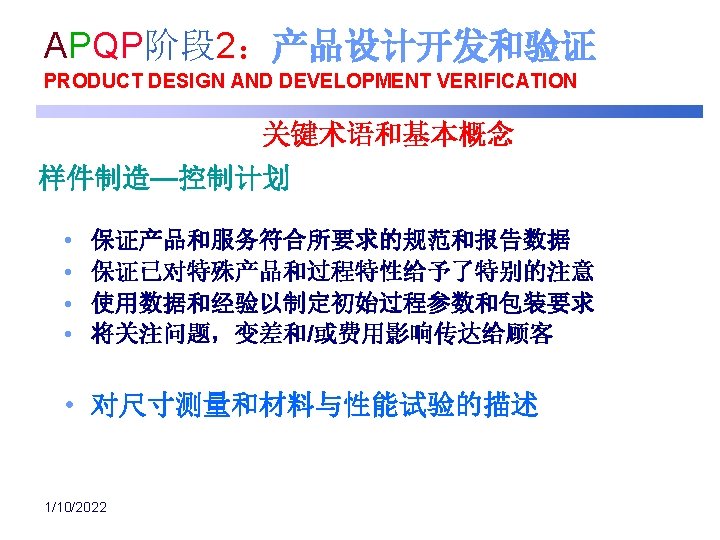 APQP阶段2：产品设计开发和验证
PRODUCT DESIGN AND DEVELOPMENT VERIFICATION

关键术语和基本概念

样件制造—控制计划

• 保证产品和服务符合所要求的规范和报告数据
• 保证已对特殊产品和过程特性给予了特别的注意
• 使用数据和经验以制定初始过程参数和包装要求
• 将关注问题，变差和/或费用影响传达给顾客

• 对尺寸测量和材料与性能试验的描述

1/10/2022